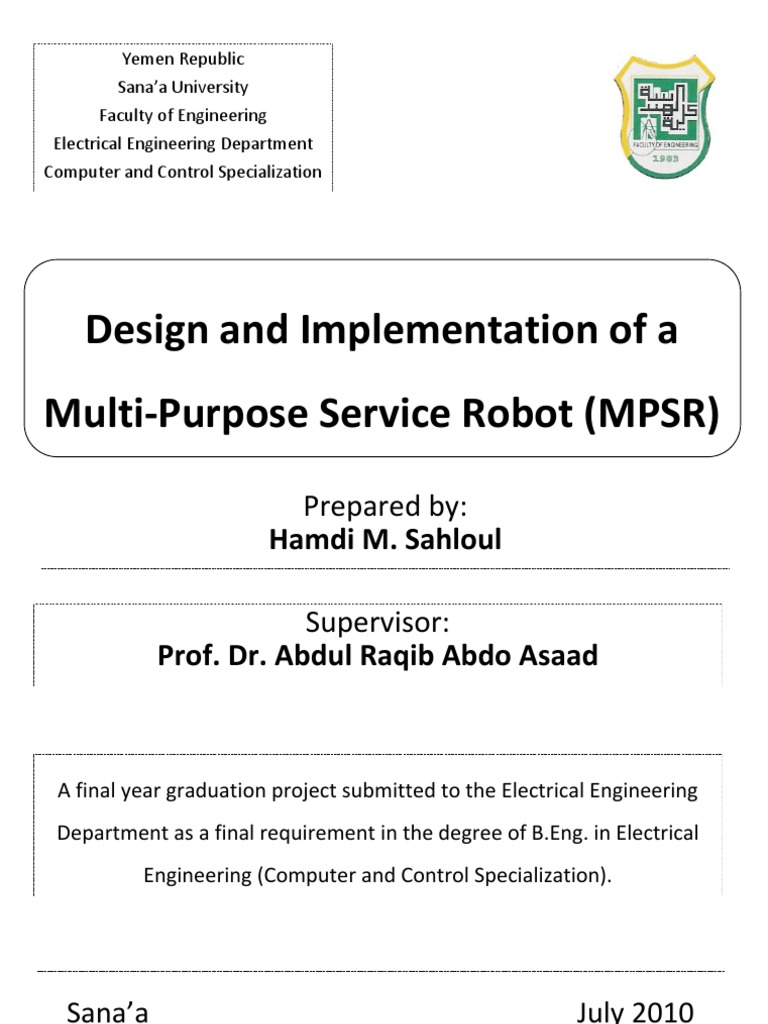 Yemen Republic
Sana'a University
Faculty of Engineering
Electrical Engineering Department
Computer and Control Specialization

FACULTY OF ENGINEERING
1983

Design and Implementation of a Multi-Purpose Service Robot (MPSR)

Prepared by:
Hamdi M. Sahloul

Supervisor:
Prof. Dr. Abdul Raqib Abdo Asaad

A final year graduation project submitted to the Electrical Engineering Department as a final requirement in the degree of B.Eng. in Electrical Engineering (Computer and Control Specialization).

Sana'a

July 2010